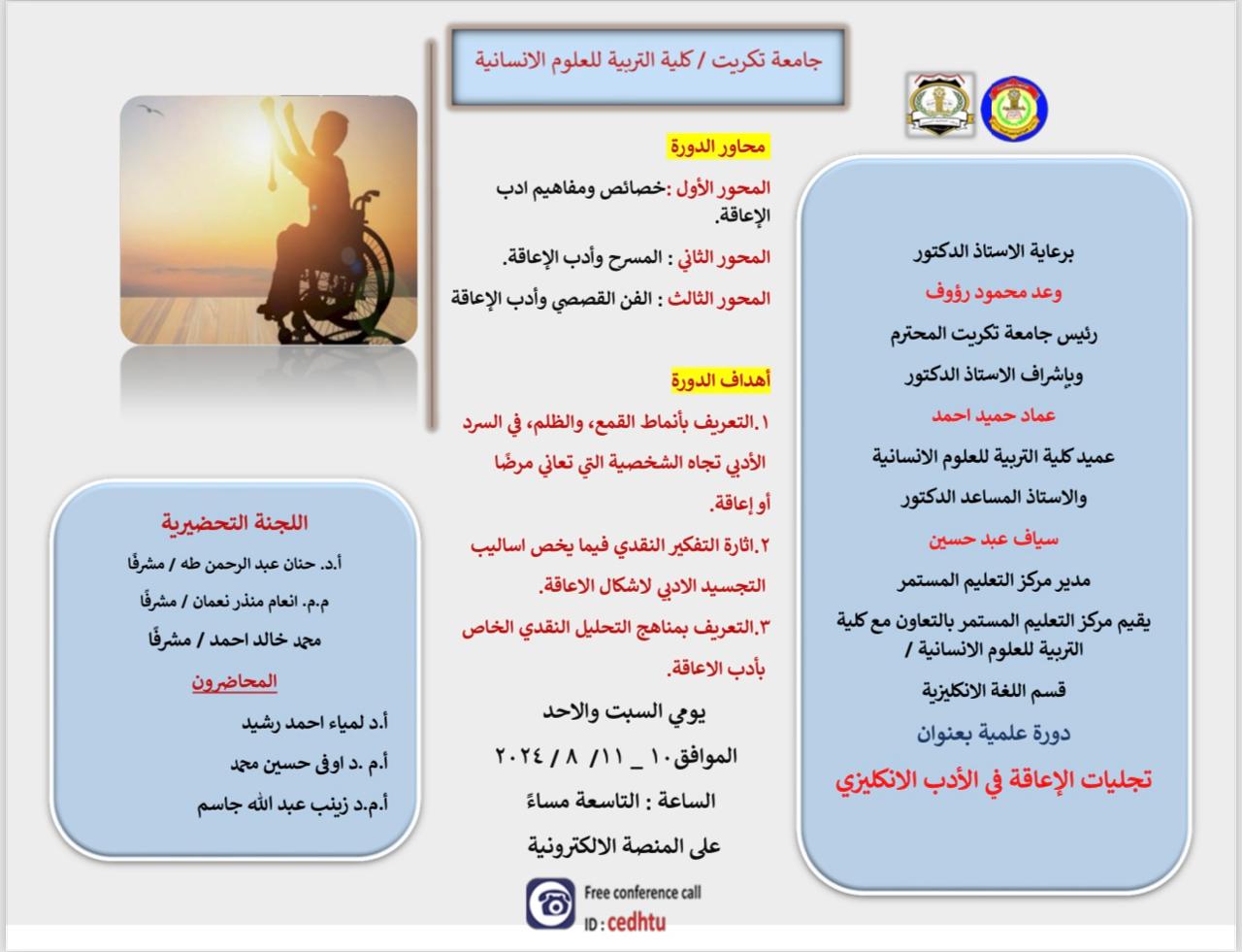 جامعة تكريت / كلية التربية للعلوم الانسانية

برعاية الاستاذ الدكتور
وعد محمود رؤوف
رئيس جامعة تكريت المحترم
وبإشراف الاستاذ الدكتور
عماد حميد احمد
عميد كلية التربية للعلوم الانسانية
والاستاذ المساعد الدكتور
سياف عبد حسين
مدير مركز التعليم المستمر
يقيم مركز التعليم المستمر بالتعاون مع كلية التربية للعلوم الانسانية / قسم اللغة الانكليزية
دورة علمية بعنوان
تجليات الإعاقة في الأدب الانكليزي

محاور الدورة
المحور الأول :خصائص ومفاهيم ادب الإعاقة.
المحور الثاني : المسرح وأدب الإعاقة.
المحور الثالث : الفن القصصي وأدب الإعاقة

أهداف الدورة
١.التعريف بأنماط القمع، والظلم، في السرد الأدبي تجاه الشخصية التي تعاني مرضًا أو إعاقة.
٢.اثارة التفكير النقدي فيما يخص اساليب التجسيد الادبي لاشكال الاعاقة.
٣.التعريف بمناهج التحليل النقدي الخاص بأدب الاعاقة.

يومي السبت والاحد
الموافق١٠ _ ١١/ ٨ / ٢٠٢٤
الساعة : التاسعة مساءً
على المنصة الالكترونية

Free conference call
ID : cedhtu

اللجنة التحضيرية
أ.د. حنان عبد الرحمن طه / مشرفًا
م.م. انعام منذر نعمان / مشرفًا
محمد خالد احمد / مشرفًا
المحاضرون
أ.د لمياء احمد رشيد
أ.م .د اوفى حسين محمد
أ.م.د زينب عبد الله جاسم